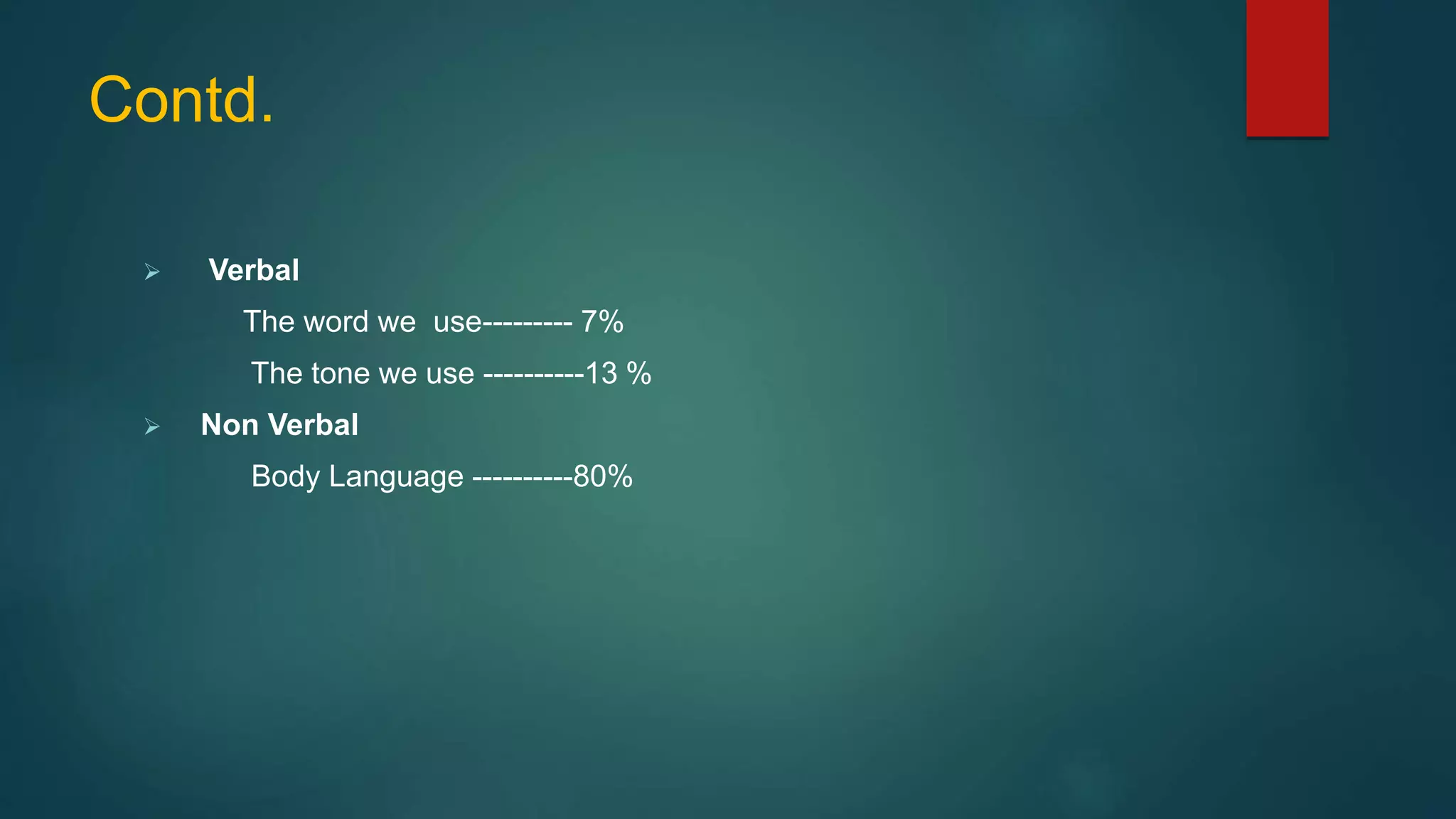 Contd.

➢ Verbal

The word we use--------- 7%

The tone we use ----------13 %

➢ Non Verbal

Body Language ----------80%